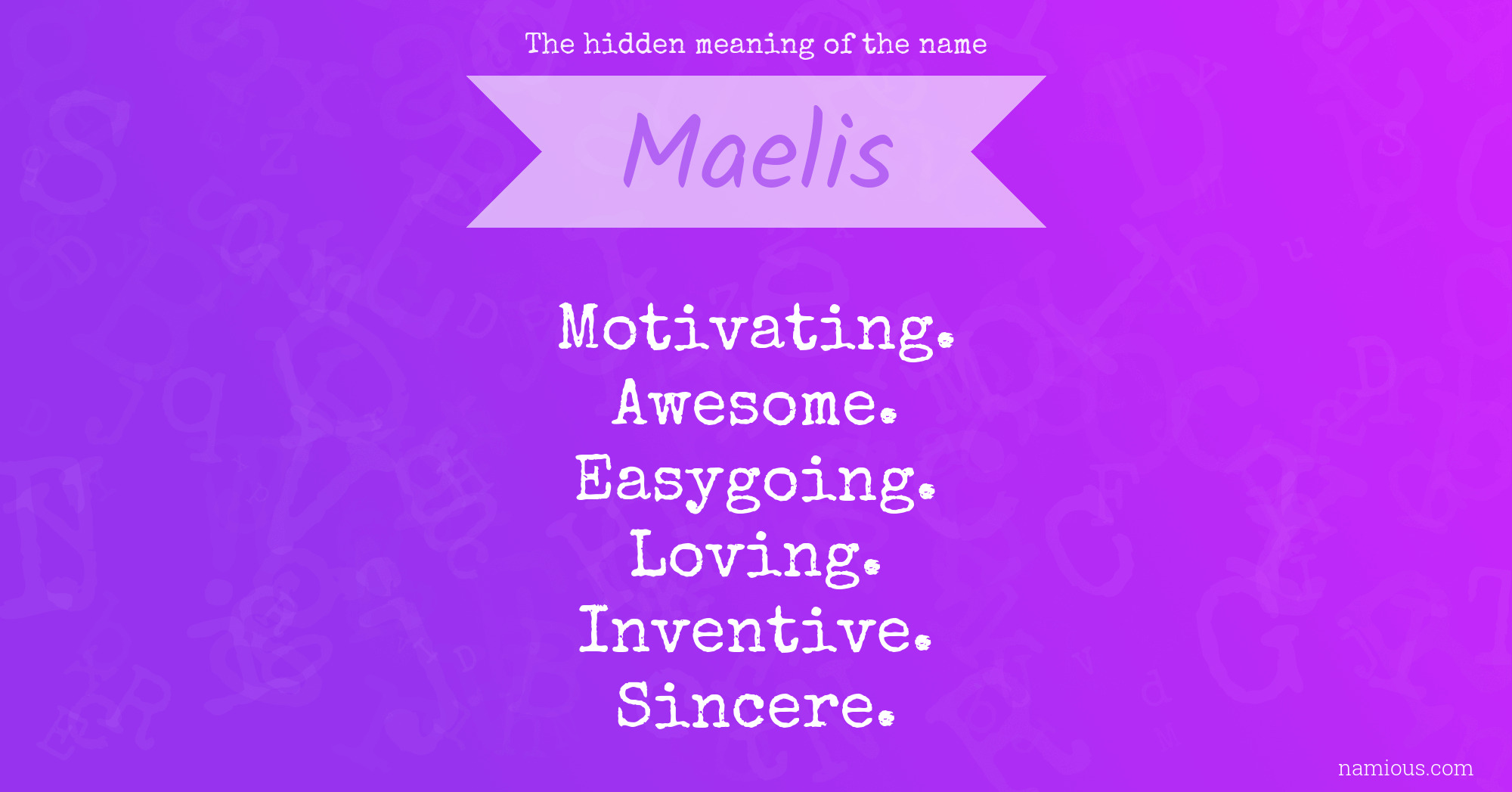 The hidden meaning of the name

Maelis

Motivating.
Awesome.
Easygoing.
Loving.
Inventive.
Sincere.

namious.com